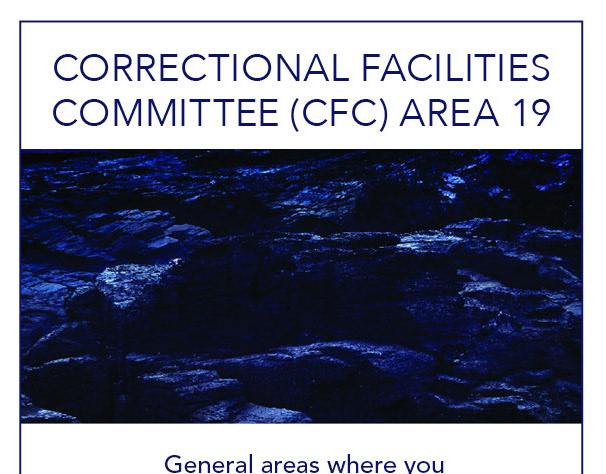 CORRECTIONAL FACILITIES COMMITTEE (CFC) AREA 19

General areas where you